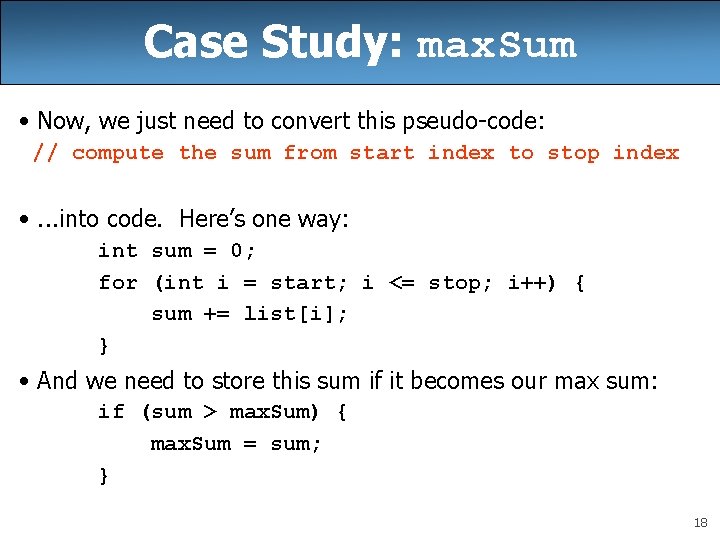 Case Study: maxSum

• Now, we just need to convert this pseudo-code:

// compute the sum from start index to stop index

• ...into code. Here's one way:

int sum = 0;
for (int i = start; i <= stop; i++) {
    sum += list[i];
}

• And we need to store this sum if it becomes our max sum:

if (sum > maxSum) {
    maxSum = sum;
}

18